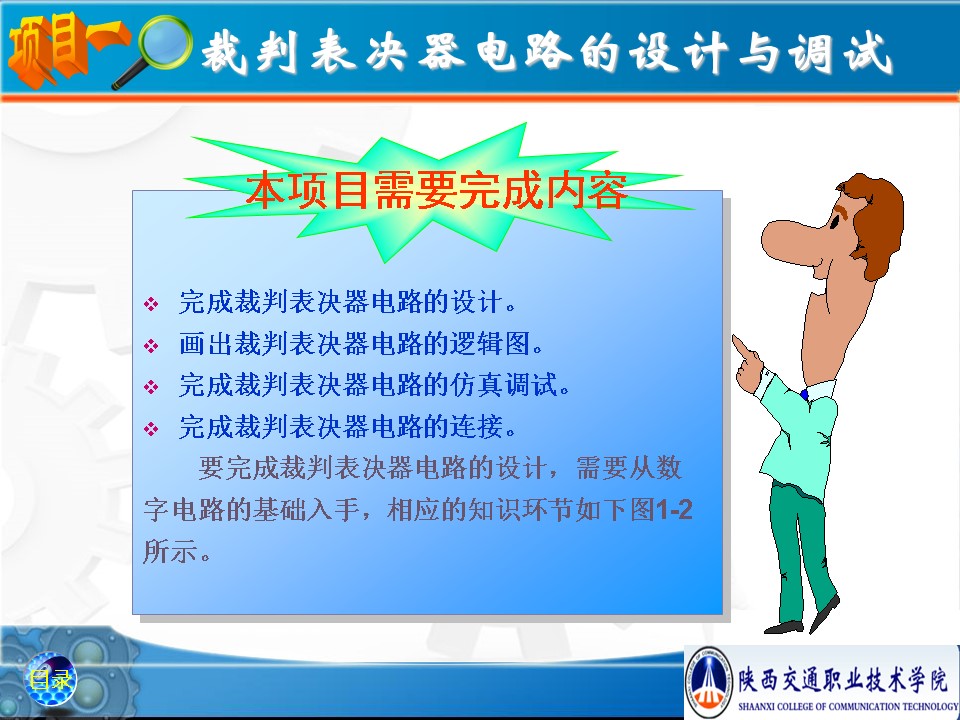 项目一 裁判表决器电路的设计与调试

本项目需要完成内容

❖ 完成裁判表决器电路的设计。
❖ 画出裁判表决器电路的逻辑图。
❖ 完成裁判表决器电路的仿真调试。
❖ 完成裁判表决器电路的连接。

要完成裁判表决器电路的设计，需要从数字电路的基础入手，相应的知识环节如下图1-2所示。

目录

陕西交通职业技术学院
SHAANXI COLLEGE OF COMMUNICATION TECHNOLOGY